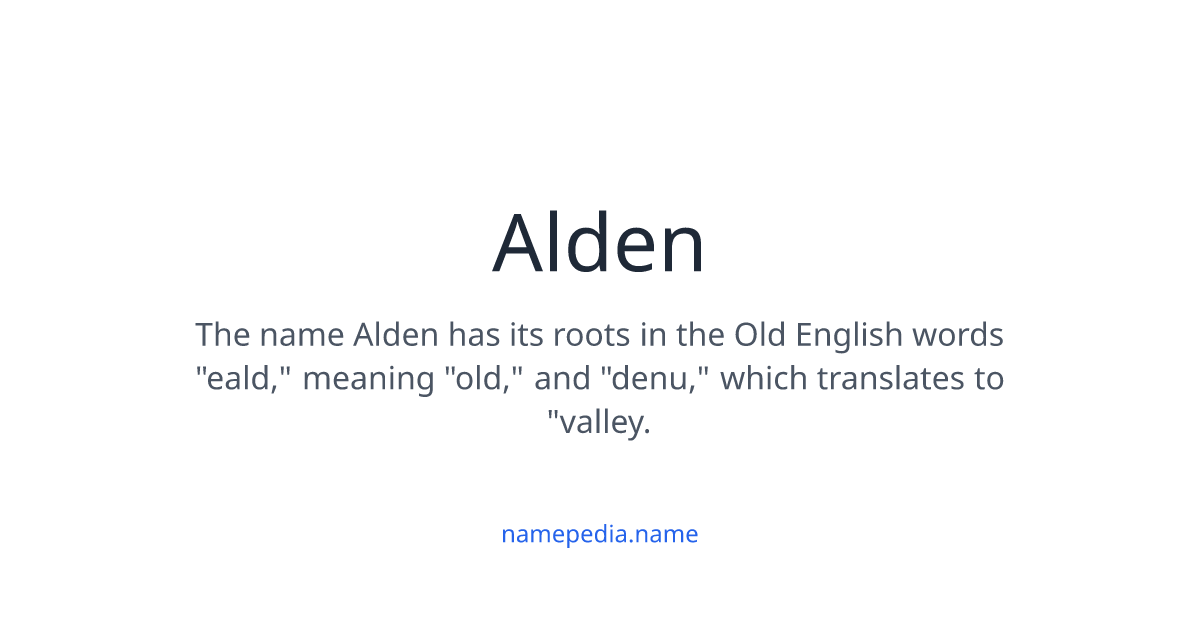 Alden

The name Alden has its roots in the Old English words "eald," meaning "old," and "denu," which translates to "valley.

namepedia.name